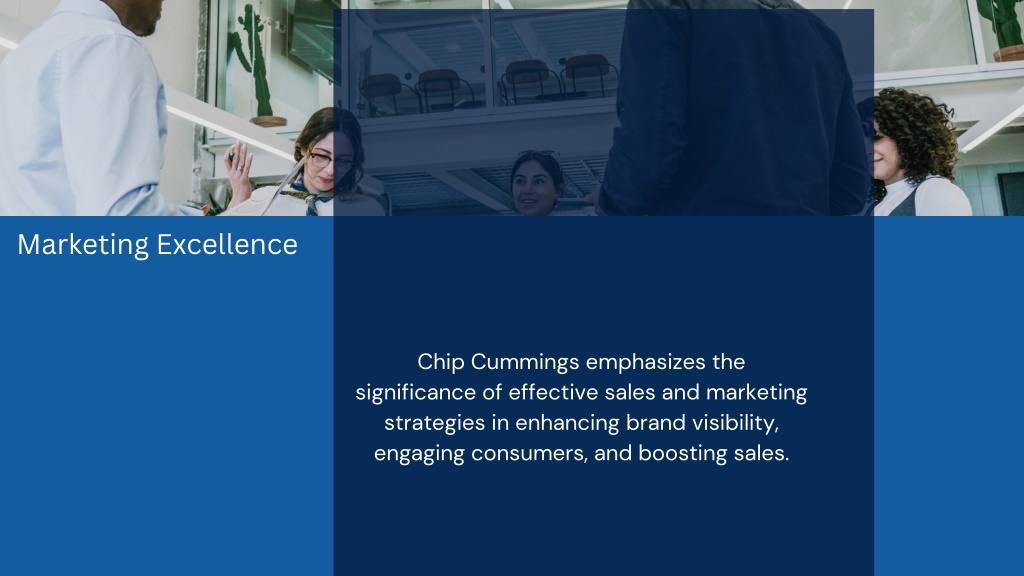 Marketing Excellence

Chip Cummings emphasizes the significance of effective sales and marketing strategies in enhancing brand visibility, engaging consumers, and boosting sales.